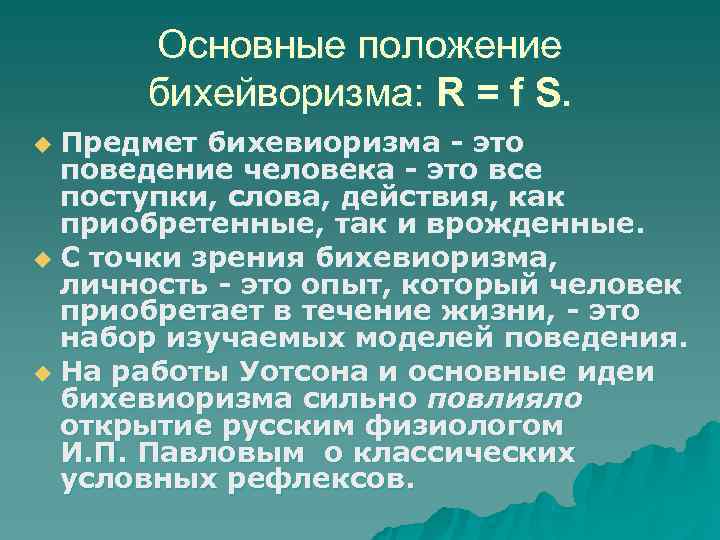 Основные положение бихейворизма: R = f S.

Предмет бихевиоризма - это поведение человека - это все поступки, слова, действия, как приобретенные, так и врожденные.

С точки зрения бихевиоризма, личность - это опыт, который человек приобретает в течение жизни, - это набор изучаемых моделей поведения.

На работы Уотсона и основные идеи бихевиоризма сильно повлияло открытие русским физиологом И.П. Павловым о классических условных рефлексов.